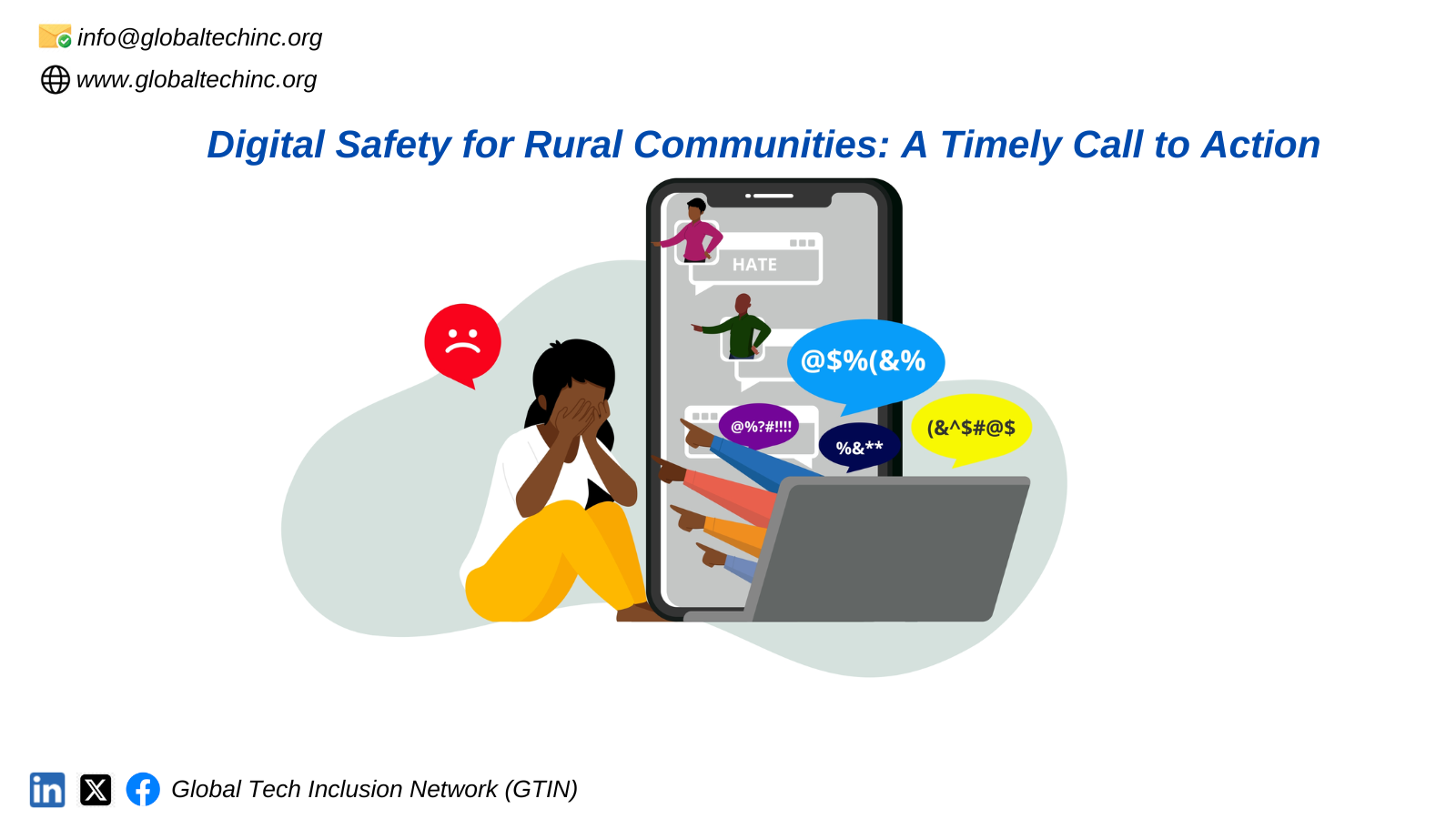 info@globaltechinc.org
www.globaltechinc.org

Digital Safety for Rural Communities: A Timely Call to Action

HATE

@$%(&%

@%?#!!!!

%&**

(&^$#@$

Global Tech Inclusion Network (GTIN)